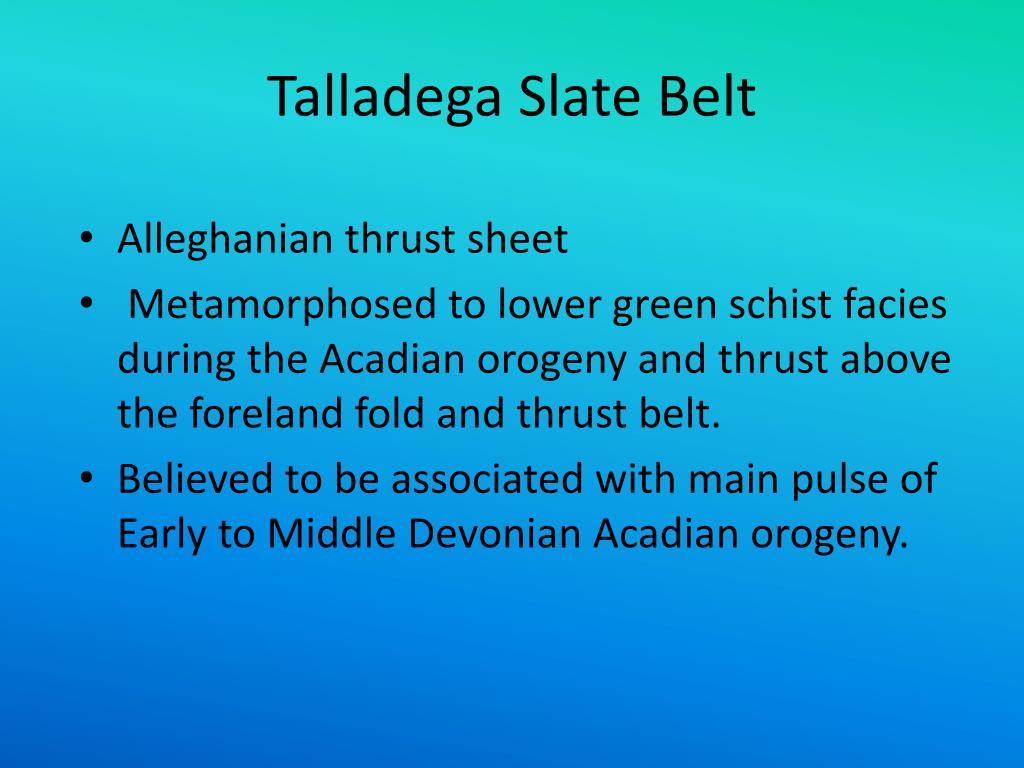 Talladega Slate Belt

• Alleghanian thrust sheet
• Metamorphosed to lower green schist facies during the Acadian orogeny and thrust above the foreland fold and thrust belt.
• Believed to be associated with main pulse of Early to Middle Devonian Acadian orogeny.